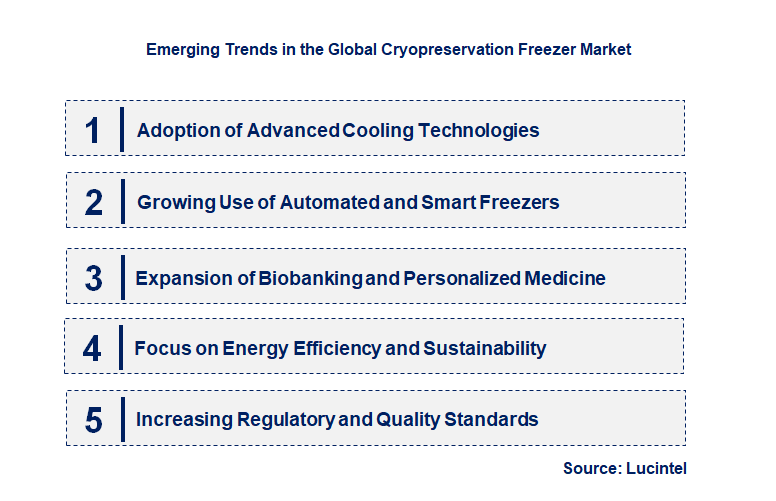 Emerging Trends in the Global Cryopreservation Freezer Market

1 Adoption of Advanced Cooling Technologies

2 Growing Use of Automated and Smart Freezers

3 Expansion of Biobanking and Personalized Medicine

4 Focus on Energy Efficiency and Sustainability

5 Increasing Regulatory and Quality Standards

Source: Lucintel